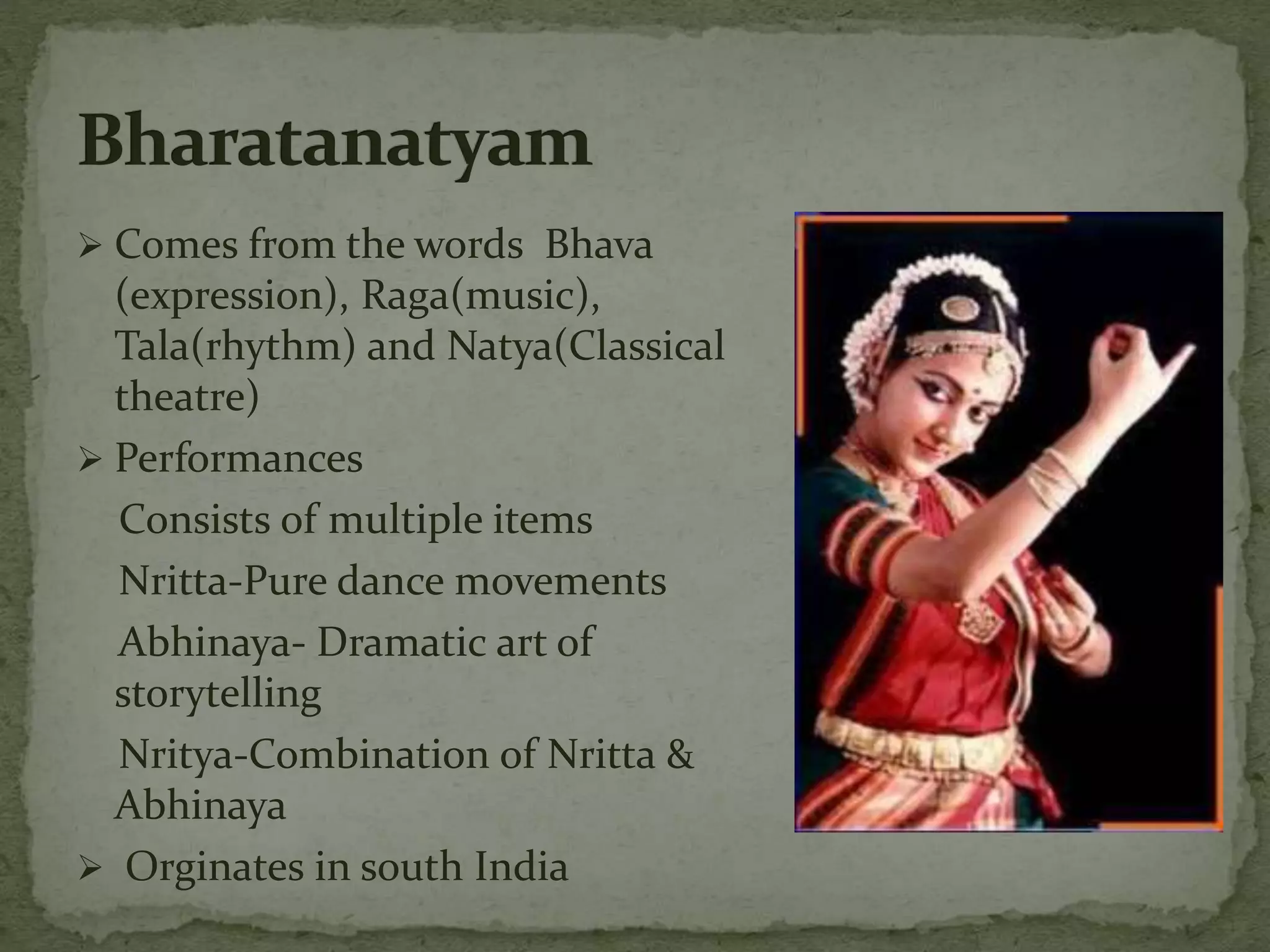 Bharatanatyam

➢ Comes from the words Bhava (expression), Raga(music), Tala(rhythm) and Natya(Classical theatre)

➢ Performances

Consists of multiple items

Nritta-Pure dance movements

Abhinaya- Dramatic art of storytelling

Nritya-Combination of Nritta & Abhinaya

➢ Orginates in south India